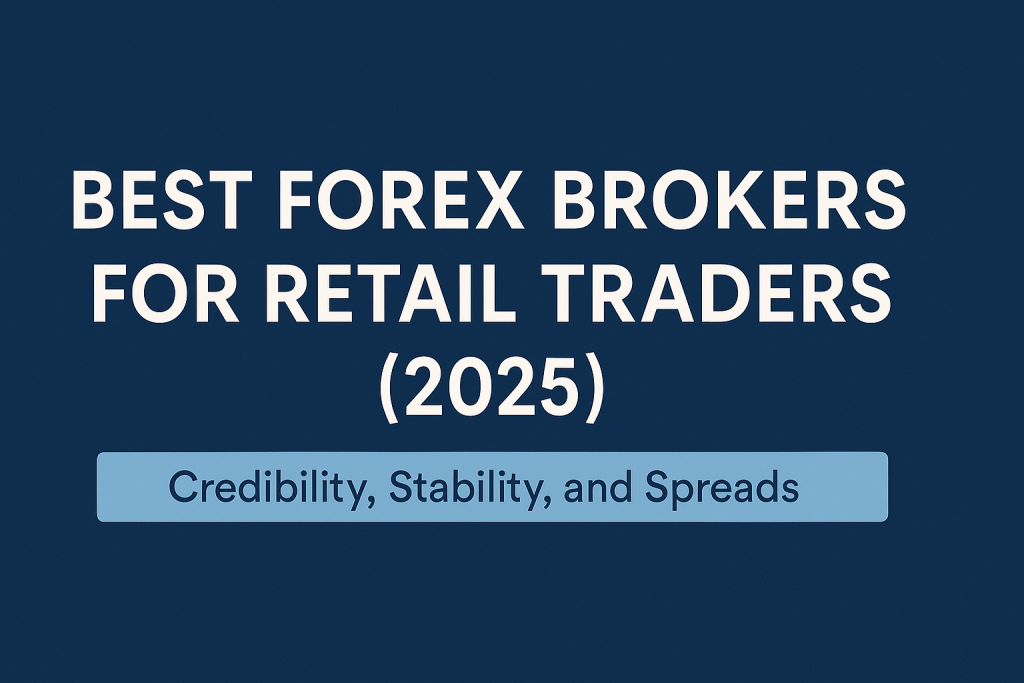 BEST FOREX BROKERS FOR RETAIL TRADERS (2025)

Credibility, Stability, and Spreads